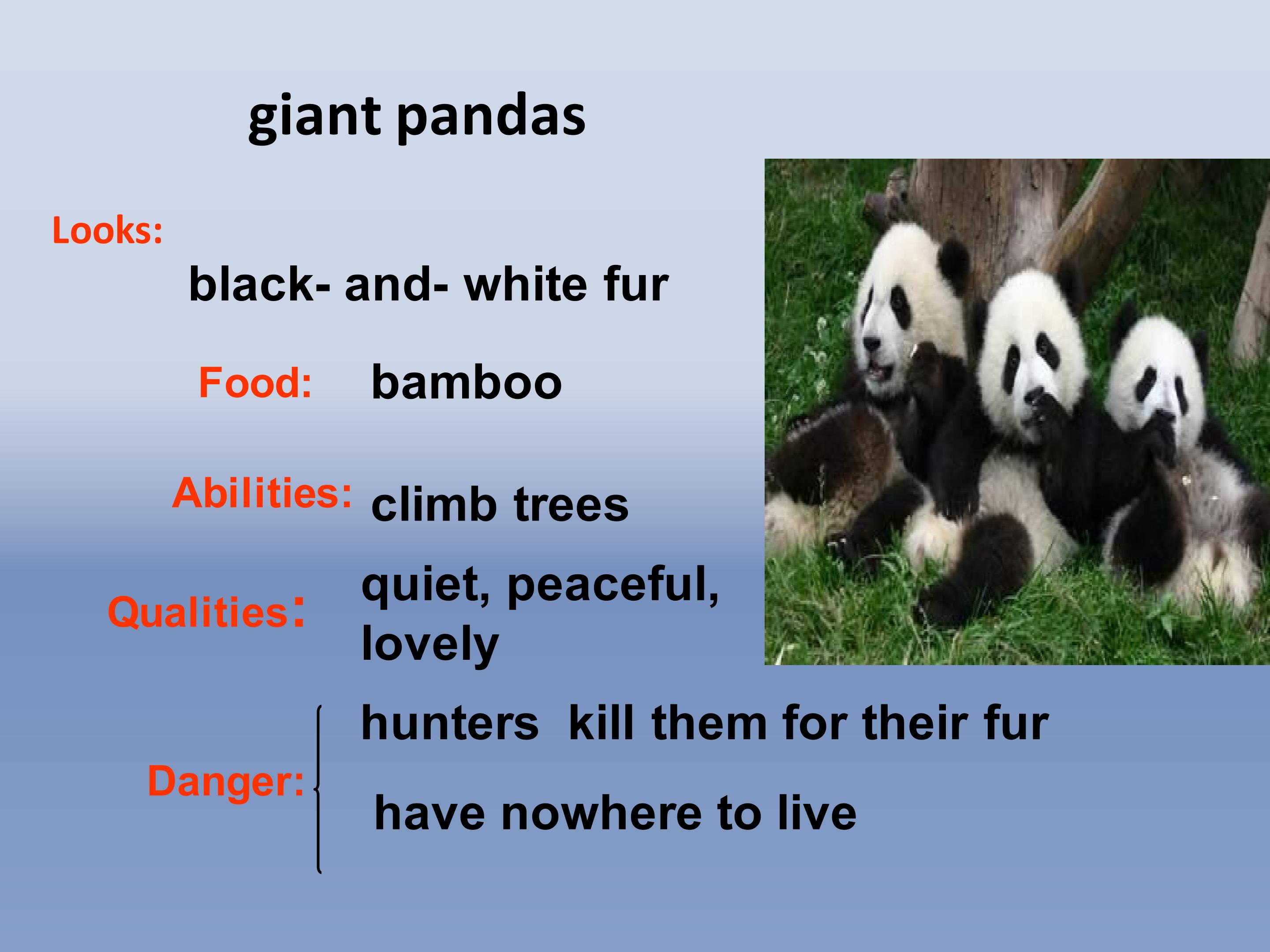 giant pandas

Looks:

black- and- white fur

Food: bamboo

Abilities: climb trees

Qualities: quiet, peaceful, lovely

Danger:

hunters kill them for their fur

have nowhere to live